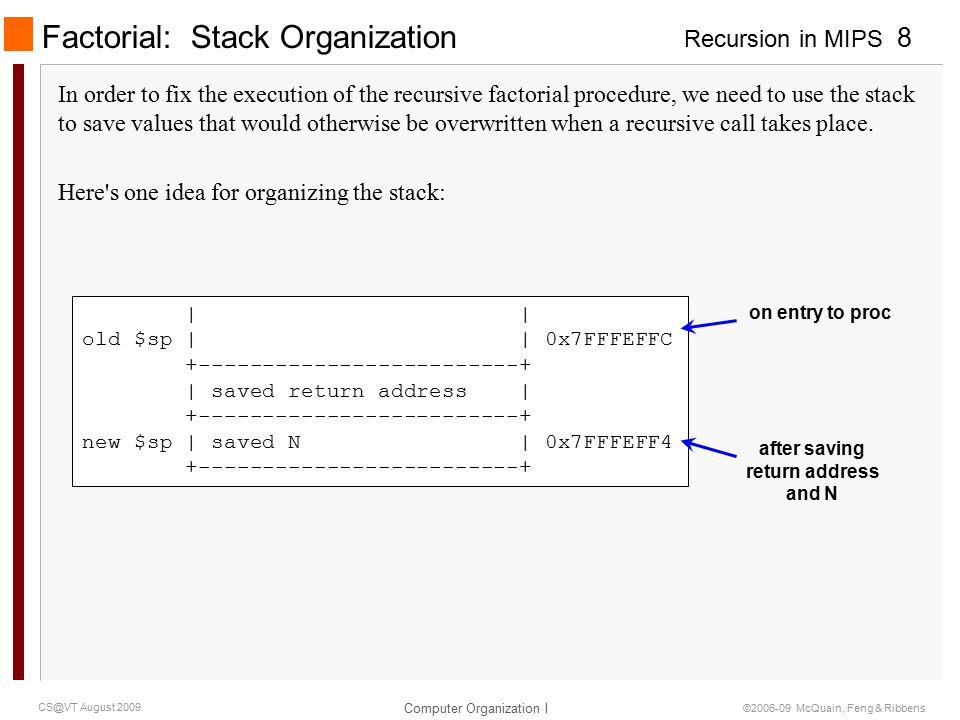 Factorial: Stack Organization

Recursion in MIPS 8

In order to fix the execution of the recursive factorial procedure, we need to use the stack to save values that would otherwise be overwritten when a recursive call takes place.

Here's one idea for organizing the stack:

```
        |                         |
old $sp |                         | 0x7FFFEFFC
        +-------------------------+
        | saved return address    |
        +-------------------------+
new $sp | saved N                 | 0x7FFFEFF4
        +-------------------------+
```

on entry to proc

after saving return address and N

CS@VT August 2009

Computer Organization I

©2006-09 McQuain, Feng & Ribbens